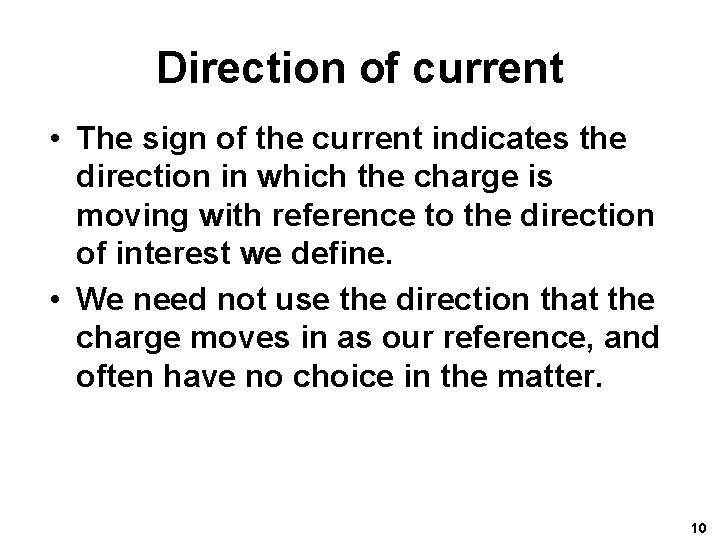 Direction of current

• The sign of the current indicates the direction in which the charge is moving with reference to the direction of interest we define.
• We need not use the direction that the charge moves in as our reference, and often have no choice in the matter.

10